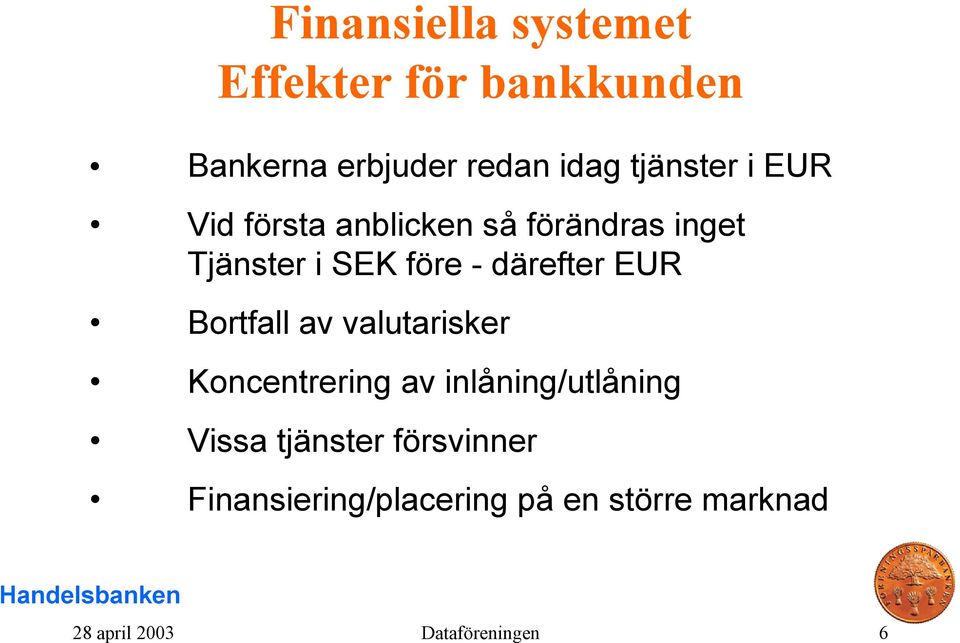 Finansiella systemet
Effekter för bankkunden

• Bankerna erbjuder redan idag tjänster i EUR

• Vid första anblicken så förändras inget
Tjänster i SEK före - därefter EUR

• Bortfall av valutarisker

• Koncentrering av inlåning/utlåning

• Vissa tjänster försvinner

• Finansiering/placering på en större marknad

Handelsbanken

FÖRENINGSSPARBANKEN

28 april 2003 Dataföreningen 6